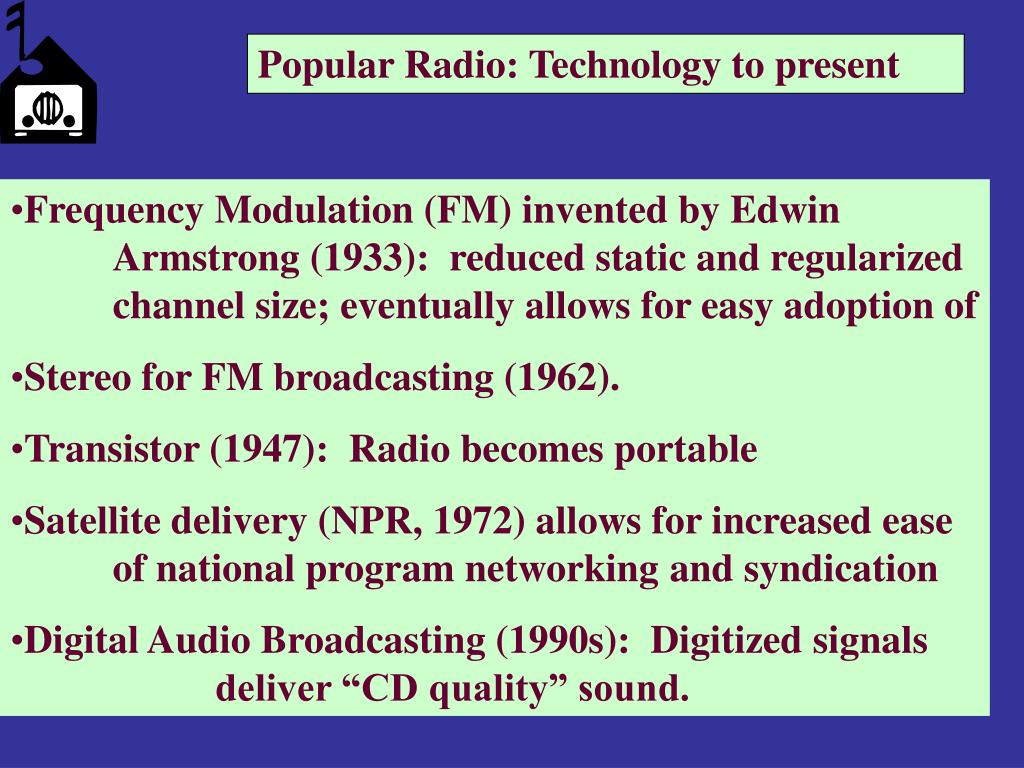 Popular Radio: Technology to present

•Frequency Modulation (FM) invented by Edwin Armstrong (1933): reduced static and regularized channel size; eventually allows for easy adoption of

•Stereo for FM broadcasting (1962).

•Transistor (1947): Radio becomes portable

•Satellite delivery (NPR, 1972) allows for increased ease of national program networking and syndication

•Digital Audio Broadcasting (1990s): Digitized signals deliver “CD quality” sound.